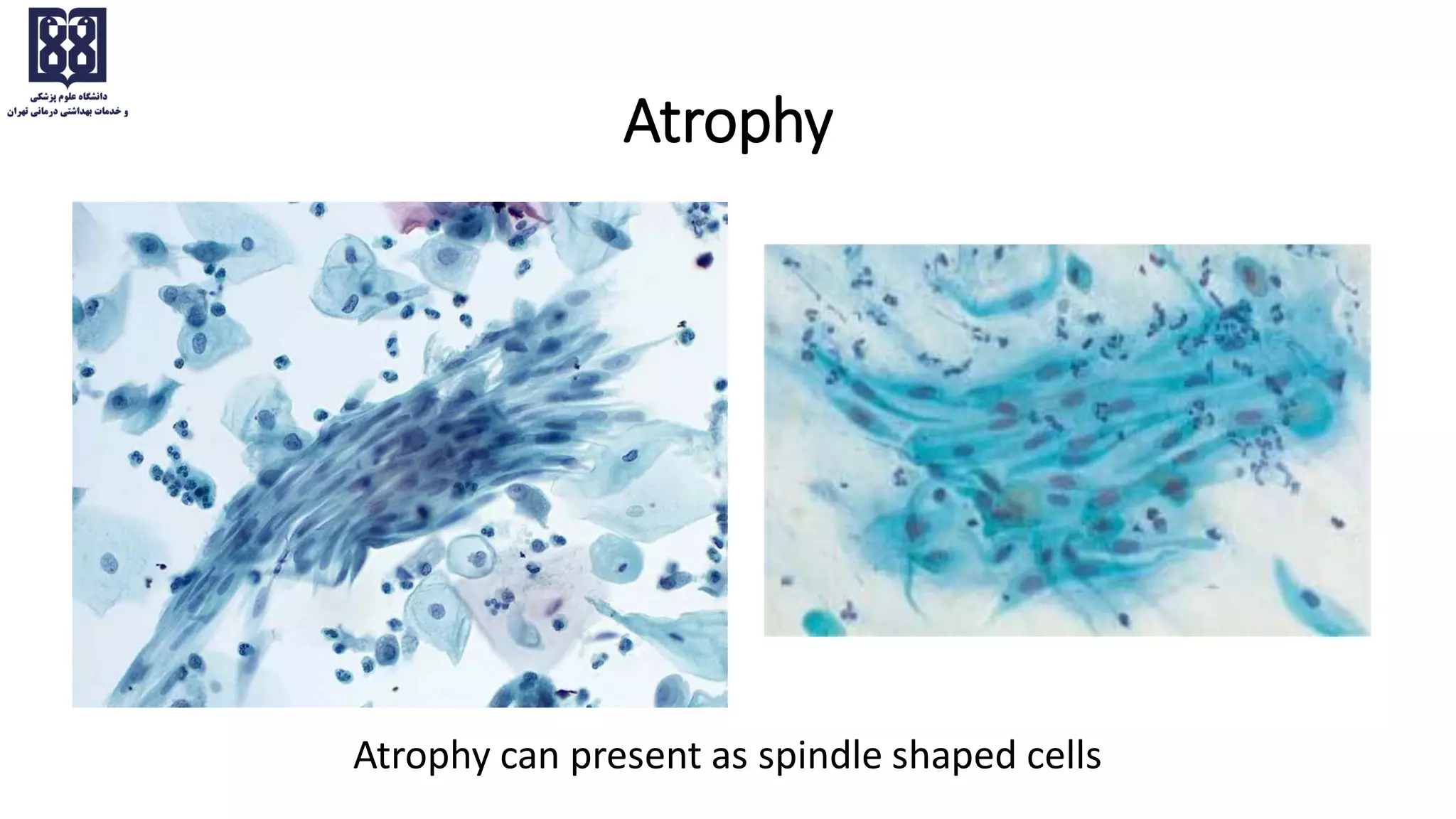 دانشگاه علوم پزشکی
و خدمات بهداشتی درمانی تهران

Atrophy

Atrophy can present as spindle shaped cells